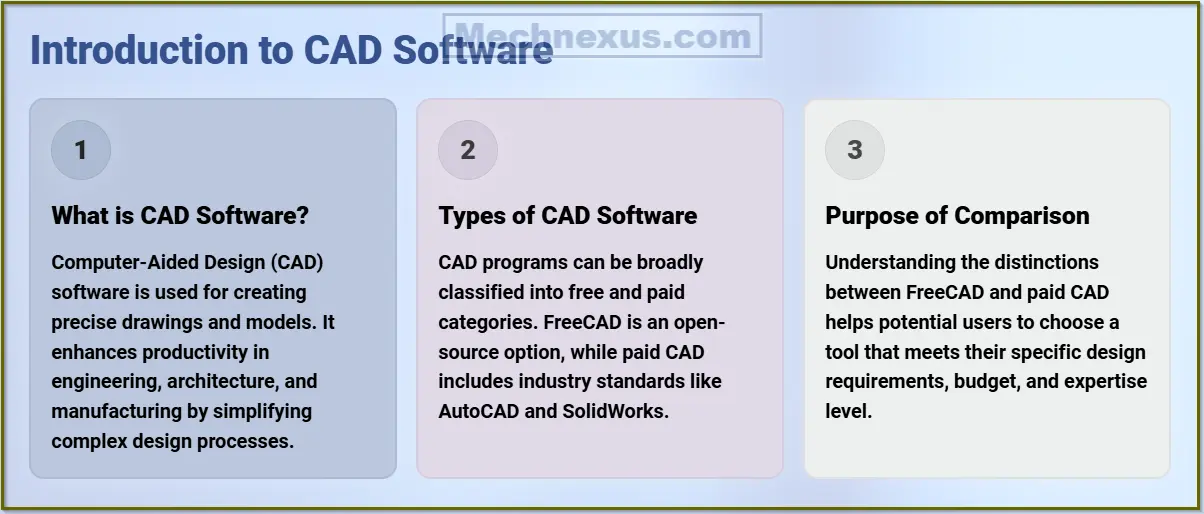 Mechnexus.com

Introduction to CAD Software

1

What is CAD Software?

Computer-Aided Design (CAD) software is used for creating precise drawings and models. It enhances productivity in engineering, architecture, and manufacturing by simplifying complex design processes.

2

Types of CAD Software

CAD programs can be broadly classified into free and paid categories. FreeCAD is an open-source option, while paid CAD includes industry standards like AutoCAD and SolidWorks.

3

Purpose of Comparison

Understanding the distinctions between FreeCAD and paid CAD helps potential users to choose a tool that meets their specific design requirements, budget, and expertise level.